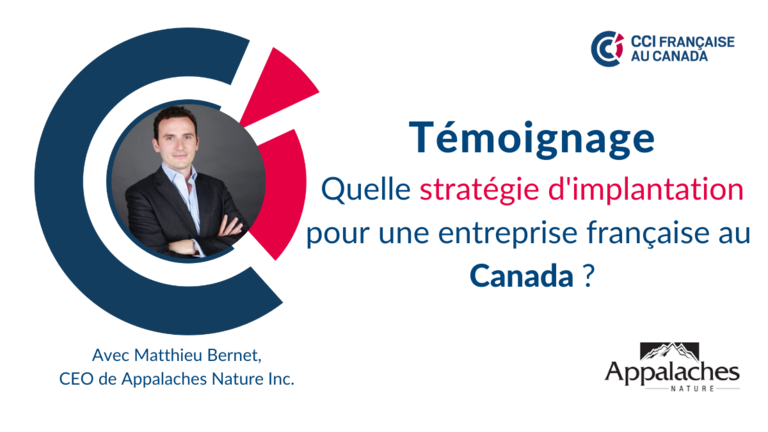 CCI FRANÇAISE AU CANADA

Témoignage

Quelle stratégie d'implantation pour une entreprise française au Canada ?

Avec Matthieu Bernet, CEO de Appalaches Nature Inc.

Appalaches NATURE